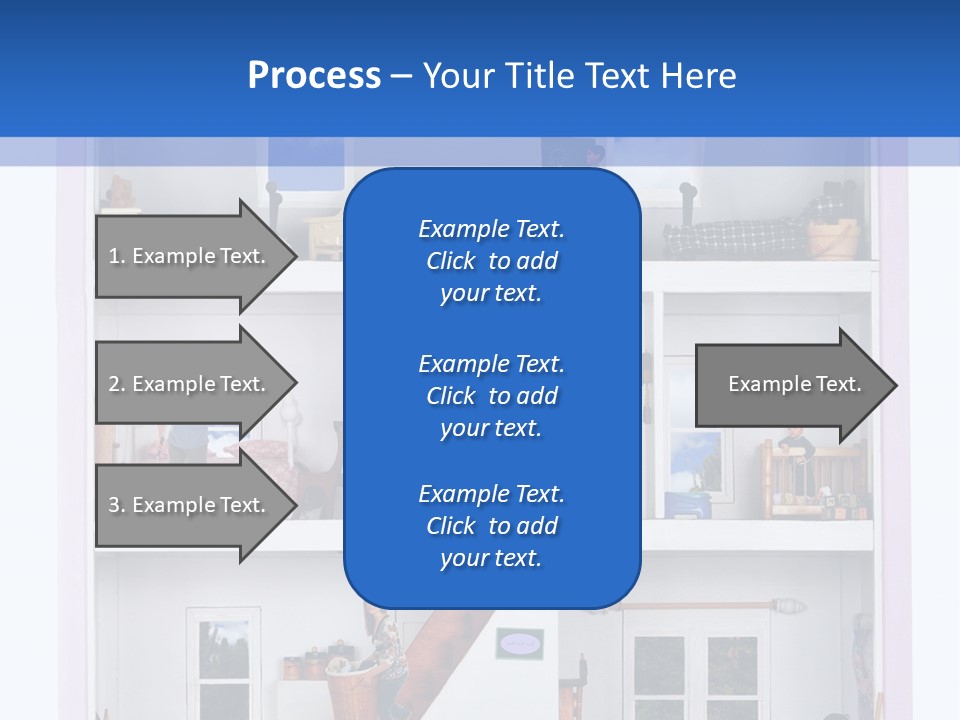 Process – Your Title Text Here

1. Example Text.

2. Example Text.

3. Example Text.

Example Text. Click to add your text.

Example Text. Click to add your text.

Example Text. Click to add your text.

Example Text.